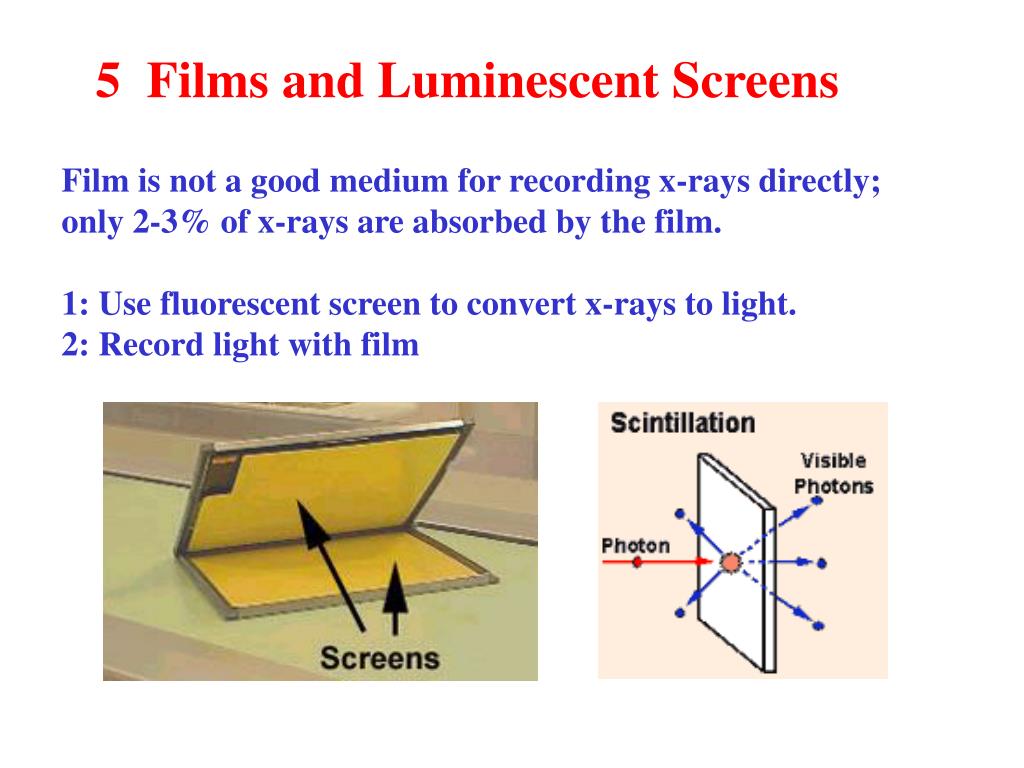 5  Films and Luminescent Screens

Film is not a good medium for recording x-rays directly; only 2-3% of x-rays are absorbed by the film.

1: Use fluorescent screen to convert x-rays to light.
2: Record light with film

Screens

Scintillation

Visible Photons

Photon